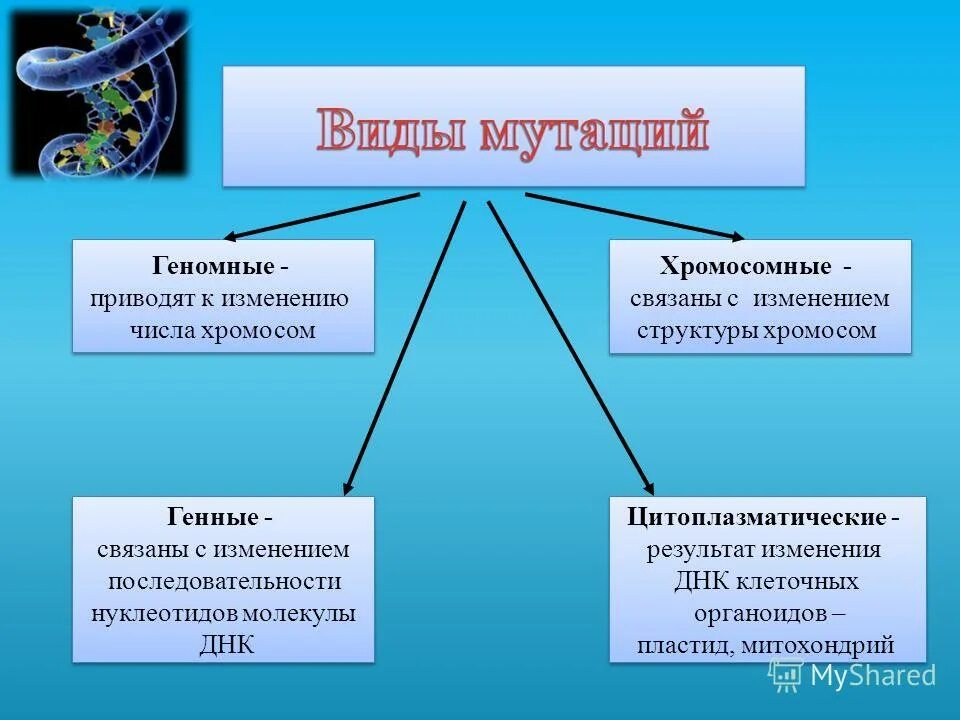 Виды мутаций

Геномные - приводят к изменению числа хромосом

Хромосомные - связаны с изменением структуры хромосом

Генные - связаны с изменением последовательности нуклеотидов молекулы ДНК

Цитоплазматические - результат изменения ДНК клеточных органоидов – пластид, митохондрий

MyShared